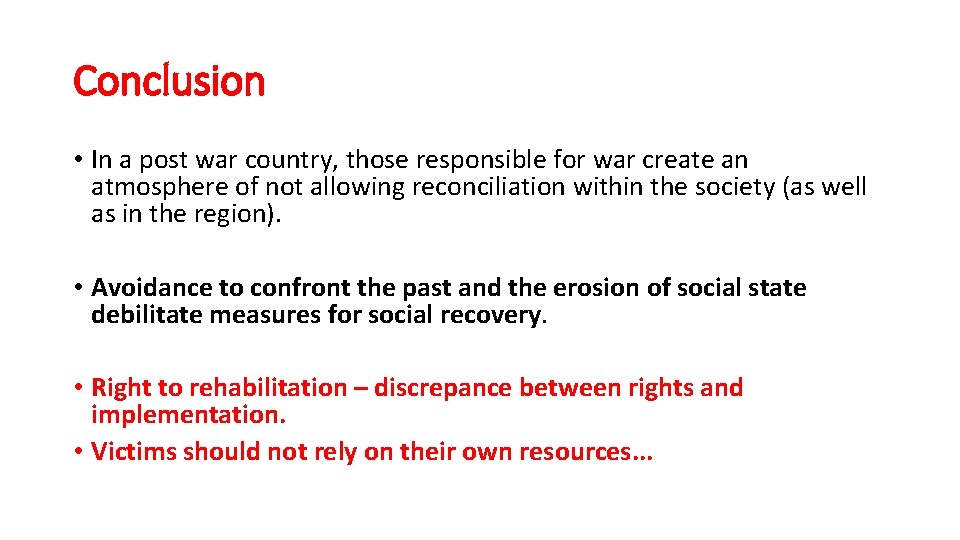 Conclusion

• In a post war country, those responsible for war create an atmosphere of not allowing reconciliation within the society (as well as in the region).

• Avoidance to confront the past and the erosion of social state debilitate measures for social recovery.

• Right to rehabilitation – discrepance between rights and implementation.
• Victims should not rely on their own resources...